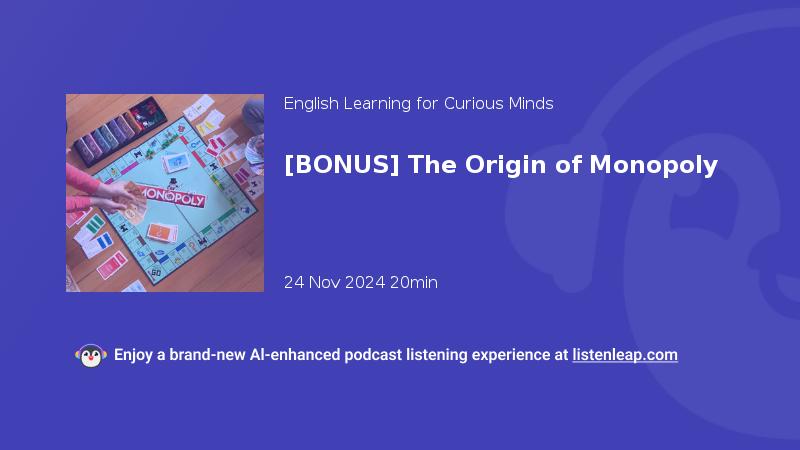 MONOPOLY

English Learning for Curious Minds

[BONUS] The Origin of Monopoly

24 Nov 2024 20min

Enjoy a brand-new AI-enhanced podcast listening experience at listenleap.com